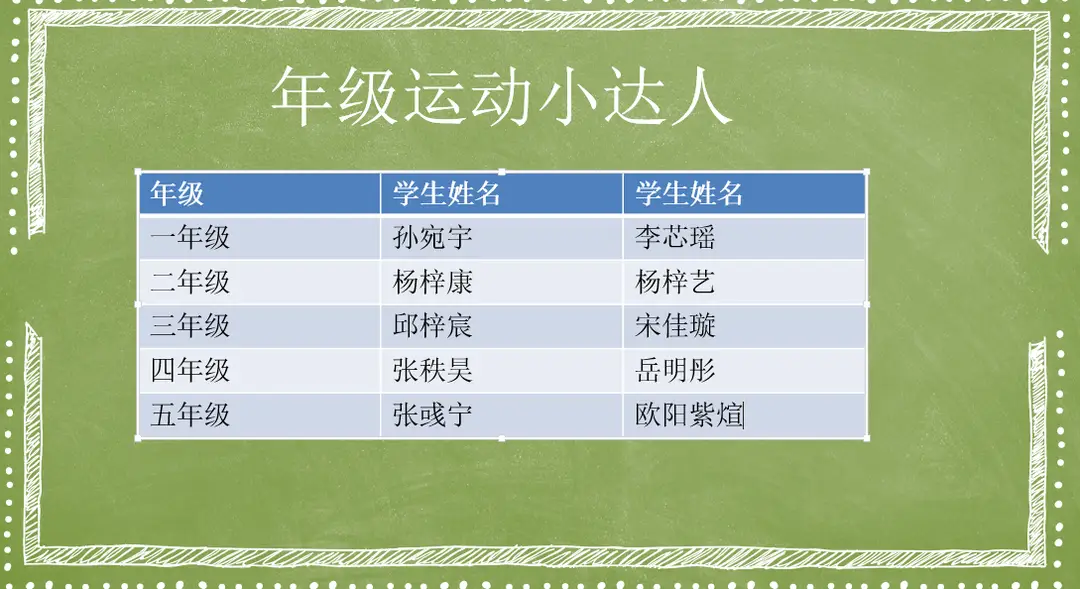 年级运动小达人

| 年级 | 学生姓名 | 学生姓名 |
|---|---|---|
| 一年级 | 孙宛宇 | 李芯瑶 |
| 二年级 | 杨梓康 | 杨梓艺 |
| 三年级 | 邱梓宸 | 宋佳璇 |
| 四年级 | 张秩昊 | 岳明彤 |
| 五年级 | 张彧宁 | 欧阳紫煊 |